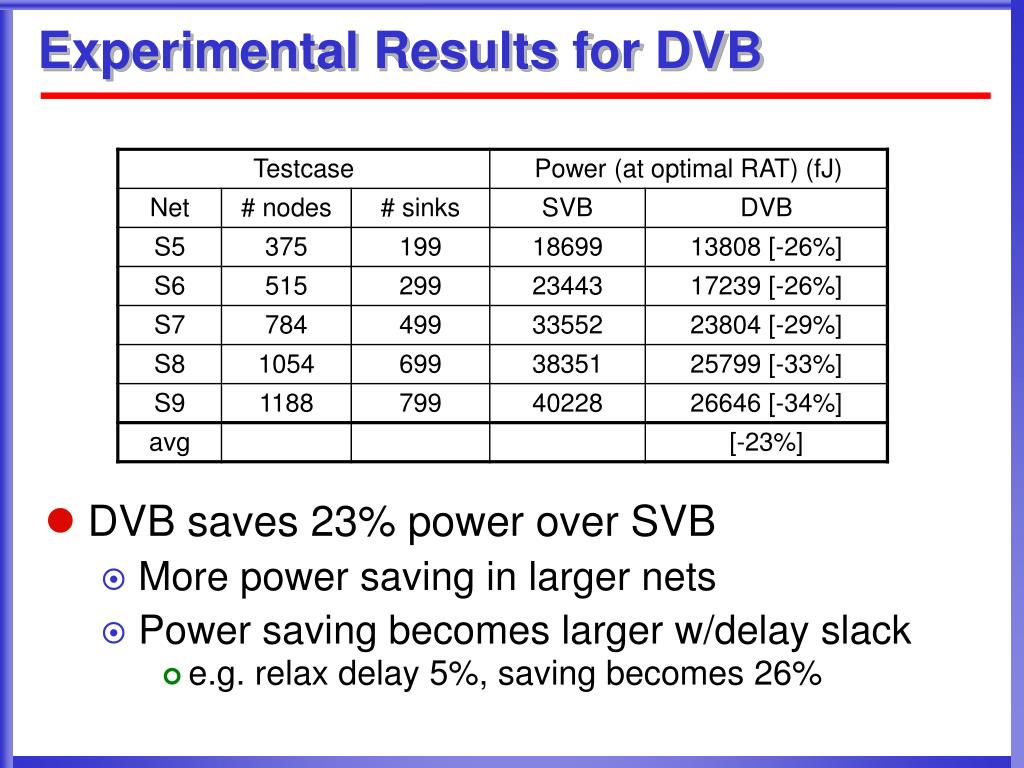 Experimental Results for DVB

| Testcase | | | Power (at optimal RAT) (fJ) | |
|---|---|---|---|---|
| Net | # nodes | # sinks | SVB | DVB |
| S5 | 375 | 199 | 18699 | 13808 [-26%] |
| S6 | 515 | 299 | 23443 | 17239 [-26%] |
| S7 | 784 | 499 | 33552 | 23804 [-29%] |
| S8 | 1054 | 699 | 38351 | 25799 [-33%] |
| S9 | 1188 | 799 | 40228 | 26646 [-34%] |
| avg | | | | [-23%] |

DVB saves 23% power over SVB

More power saving in larger nets

Power saving becomes larger w/delay slack

e.g. relax delay 5%, saving becomes 26%